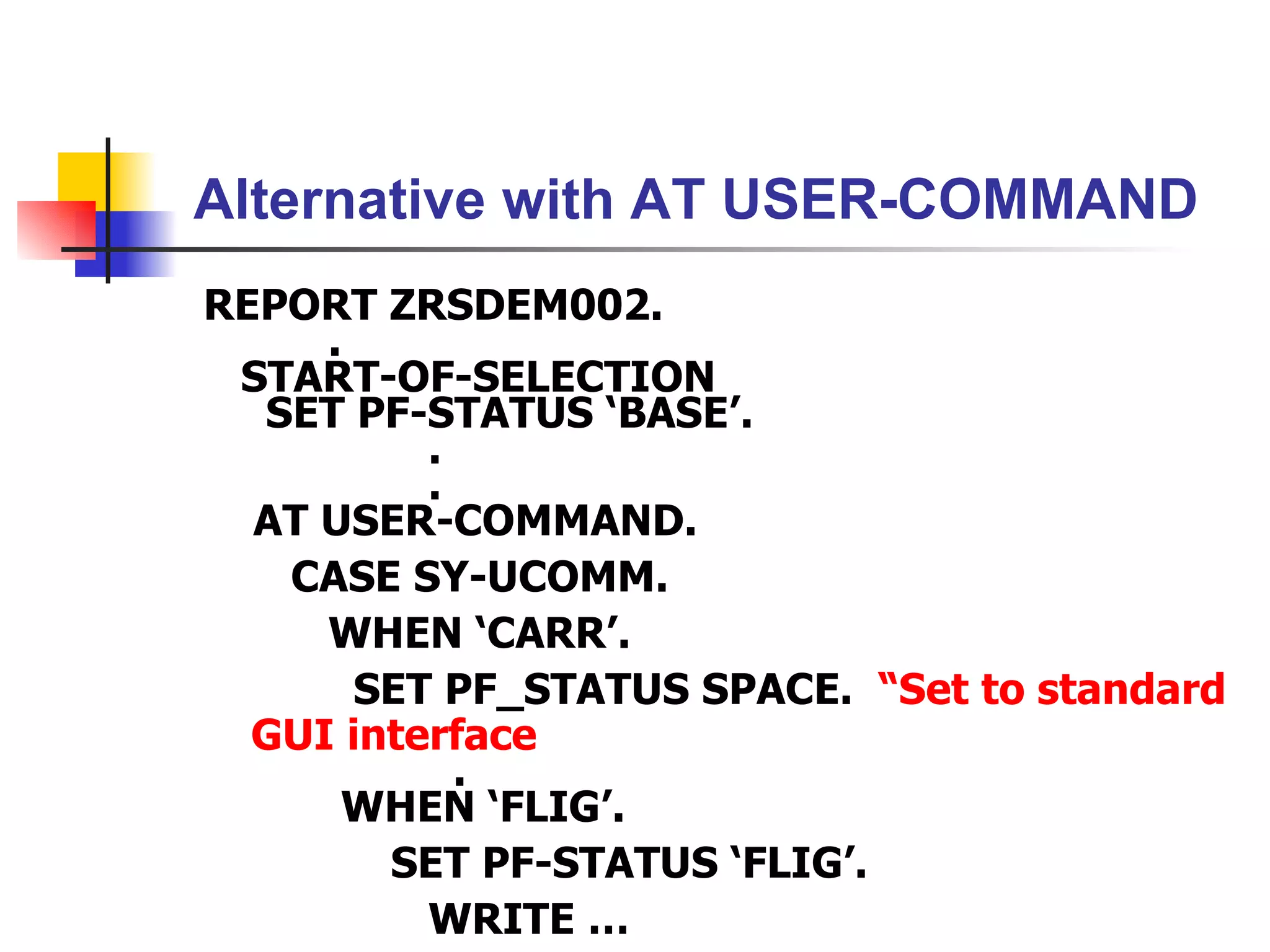 Alternative with AT USER-COMMAND

REPORT ZRSDEM002.

.

START-OF-SELECTION

SET PF-STATUS ‘BASE’.

.

.

AT USER-COMMAND.

CASE SY-UCOMM.

WHEN ‘CARR’.

SET PF_STATUS SPACE. “Set to standard GUI interface

.

WHEN ‘FLIG’.

SET PF-STATUS ‘FLIG’.

WRITE …